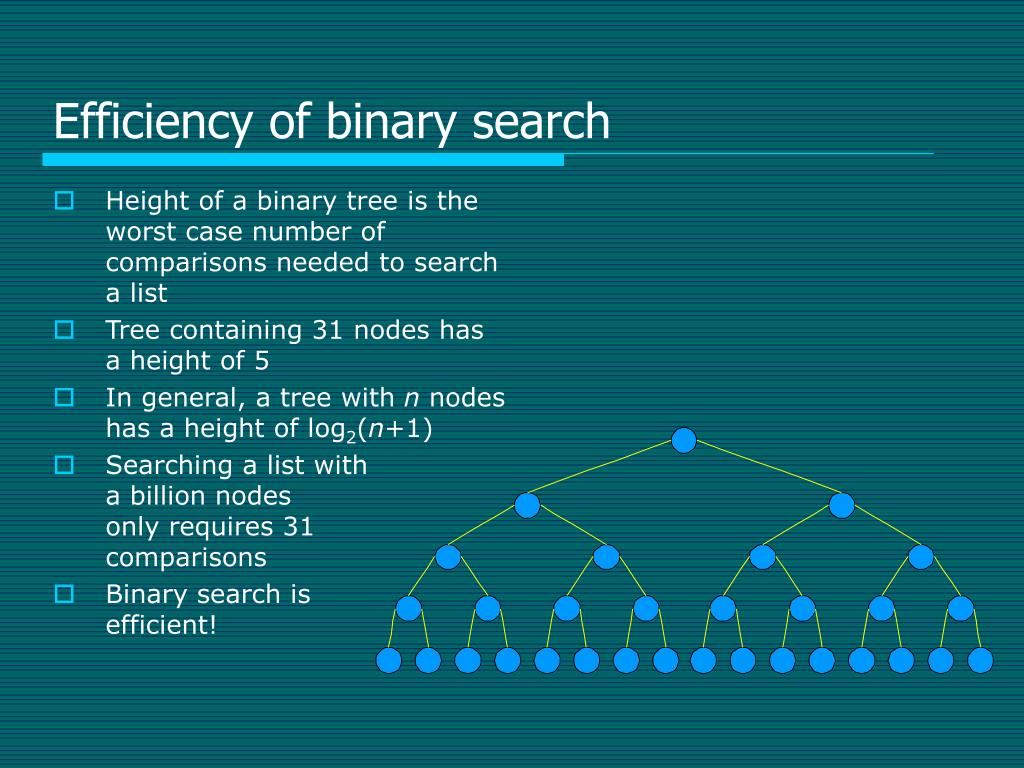 Efficiency of binary search

Height of a binary tree is the worst case number of comparisons needed to search a list

Tree containing 31 nodes has a height of 5

In general, a tree with $n$ nodes has a height of $\log_2(n+1)$

Searching a list with a billion nodes only requires 31 comparisons

Binary search is efficient!